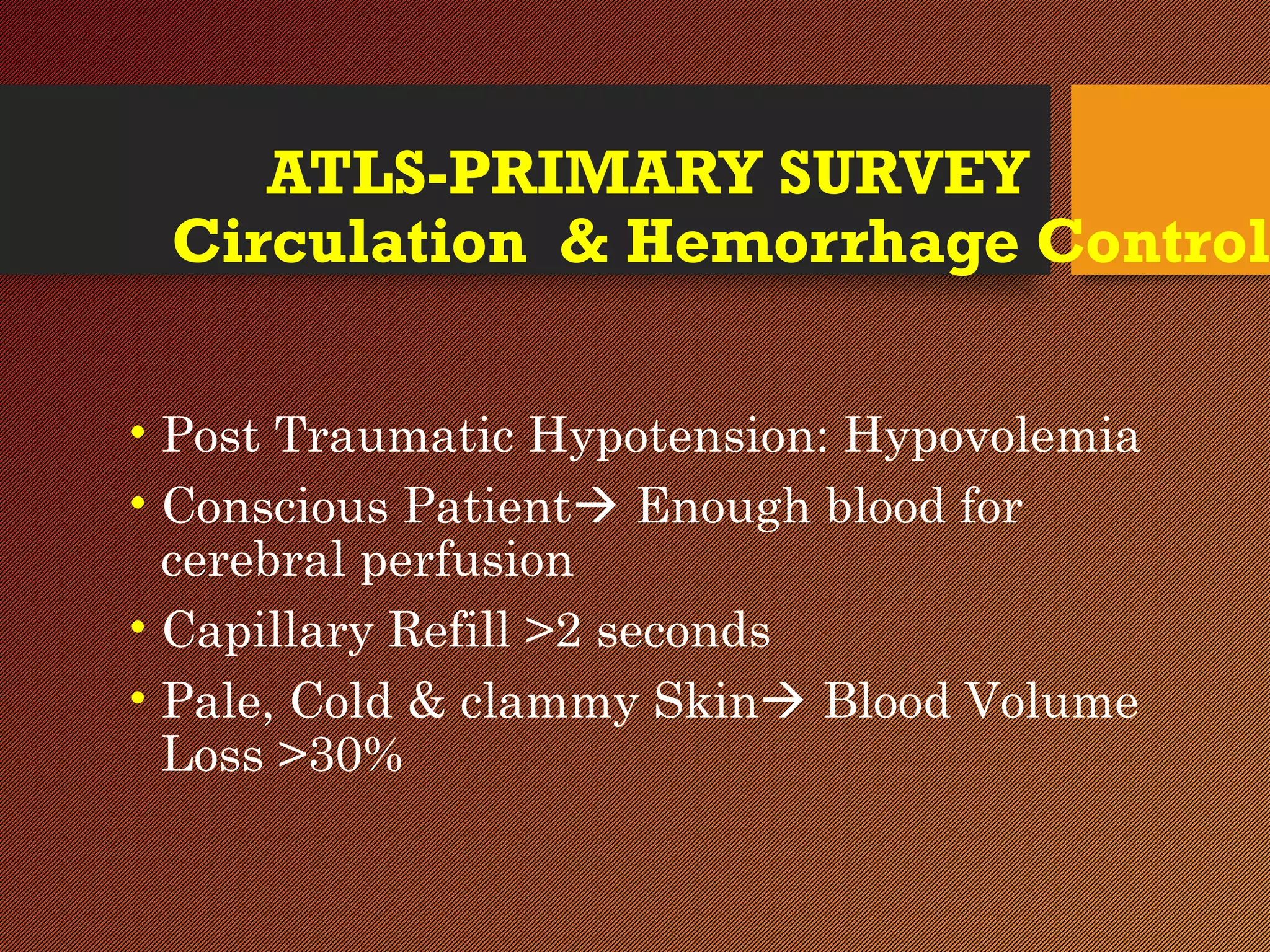 ATLS-PRIMARY SURVEY
Circulation & Hemorrhage Control

• Post Traumatic Hypotension: Hypovolemia
• Conscious Patient→ Enough blood for cerebral perfusion
• Capillary Refill >2 seconds
• Pale, Cold & clammy Skin→ Blood Volume Loss >30%